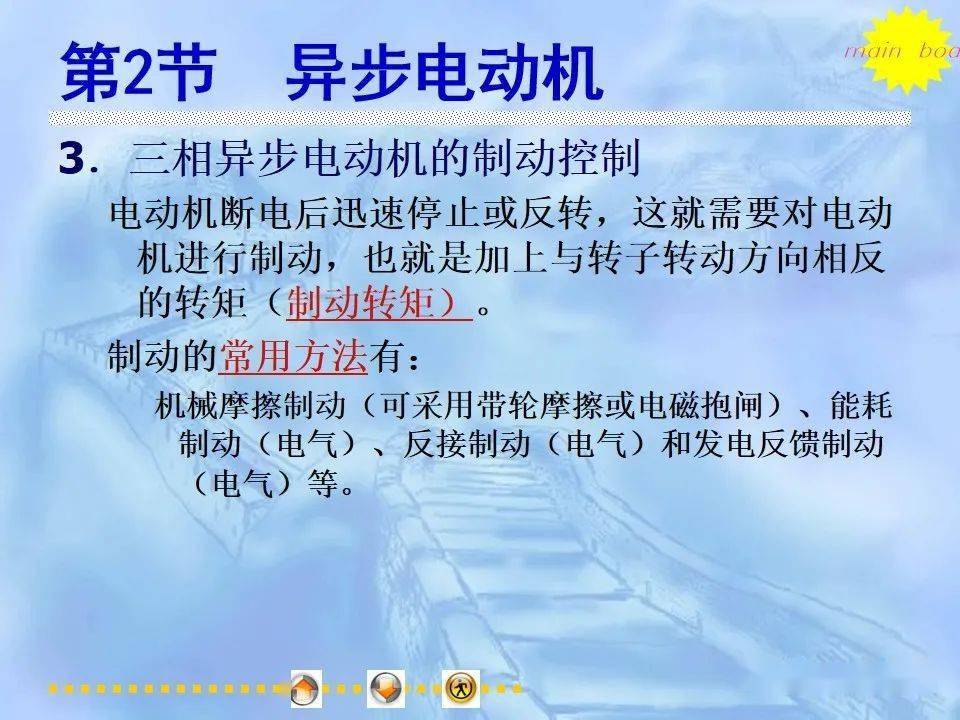 第2节　异步电动机

main boa

3. 三相异步电动机的制动控制

电动机断电后迅速停止或反转，这就需要对电动机进行制动，也就是加上与转子转动方向相反的转矩（制动转矩）。

制动的常用方法有：

机械摩擦制动（可采用带轮摩擦或电磁抱闸）、能耗制动（电气）、反接制动（电气）和发电反馈制动（电气）等。